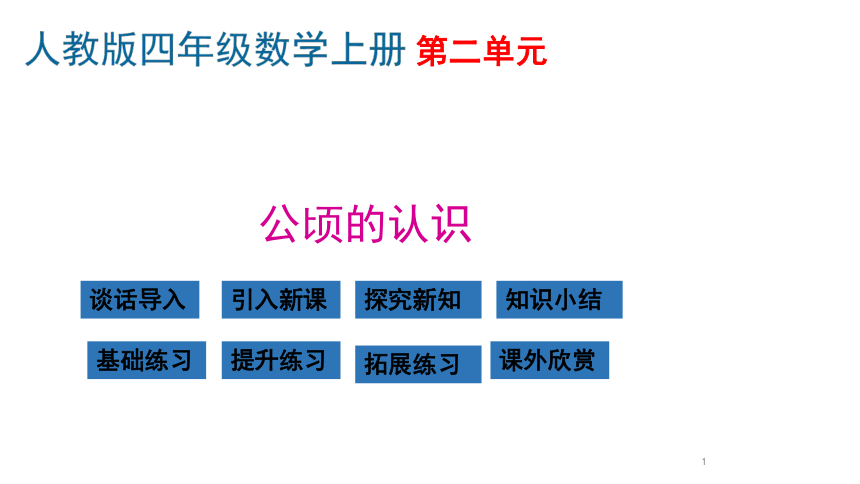 人教版四年级数学上册 第二单元

公顷的认识

谈话导入 引入新课 探究新知 知识小结

基础练习 提升练习 拓展练习 课外欣赏

1